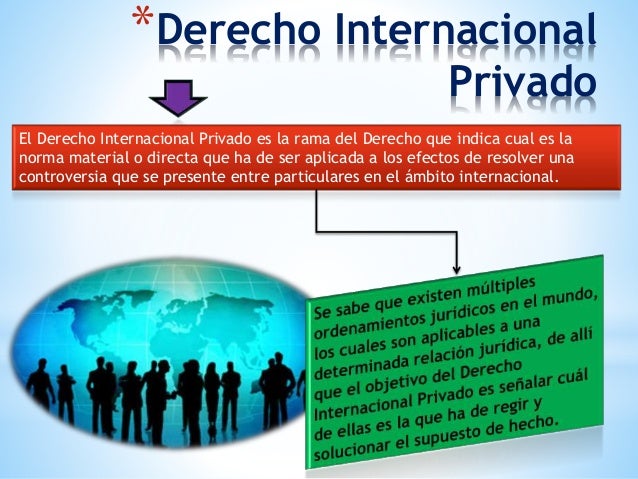 *Derecho Internacional Privado

El Derecho Internacional Privado es la rama del Derecho que indica cual es la norma material o directa que ha de ser aplicada a los efectos de resolver una controversia que se presente entre particulares en el ámbito internacional.

Se sabe que existen múltiples ordenamientos jurídicos en el mundo, los cuales son aplicables a una determinada relación jurídica, de allí que el objetivo del Derecho Internacional Privado es señalar cuál de ellas es la que ha de regir y solucionar el supuesto de hecho.